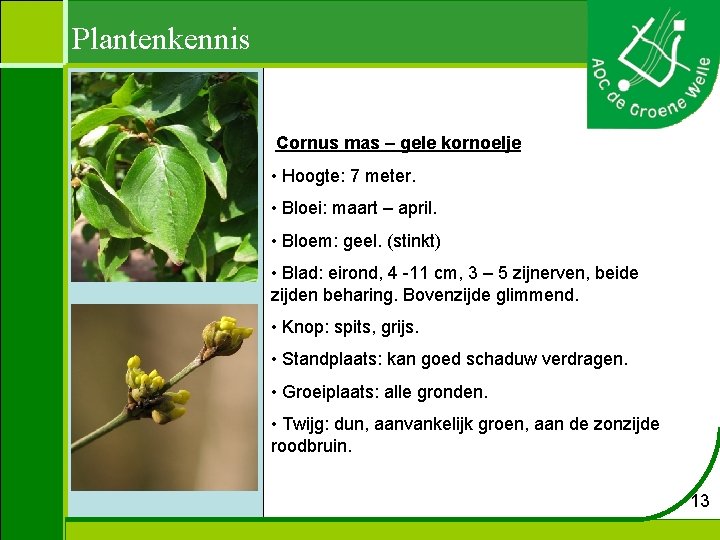 Plantenkennis

AOC de Groene Welle

Cornus mas – gele kornoelje

• Hoogte: 7 meter.

• Bloei: maart – april.

• Bloem: geel. (stinkt)

• Blad: eirond, 4 -11 cm, 3 – 5 zijnerven, beide zijden beharing. Bovenzijde glimmend.

• Knop: spits, grijs.

• Standplaats: kan goed schaduw verdragen.

• Groeiplaats: alle gronden.

• Twijg: dun, aanvankelijk groen, aan de zonzijde roodbruin.

13